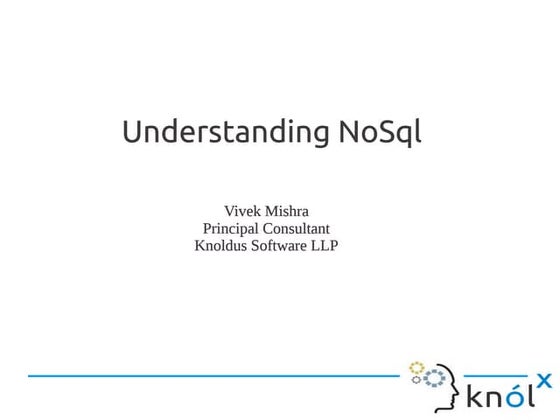 Understanding NoSql

Vivek Mishra
Principal Consultant
Knoldus Software LLP

knólx